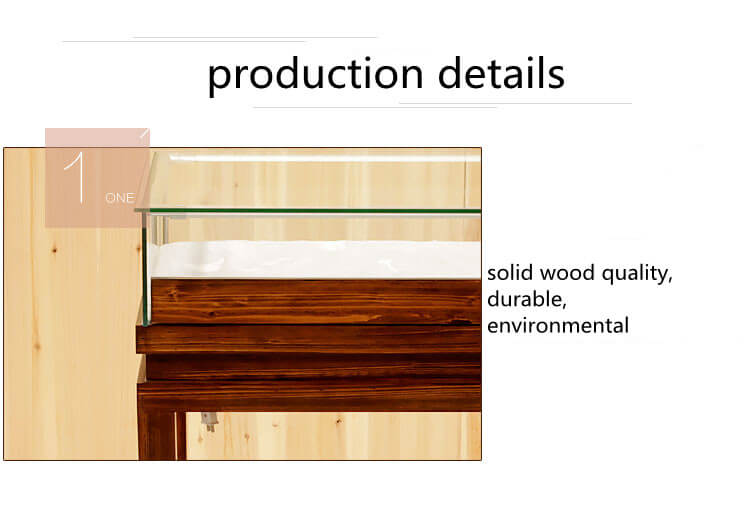 production details

1 ONE

solid wood quality,
durable,
environmental